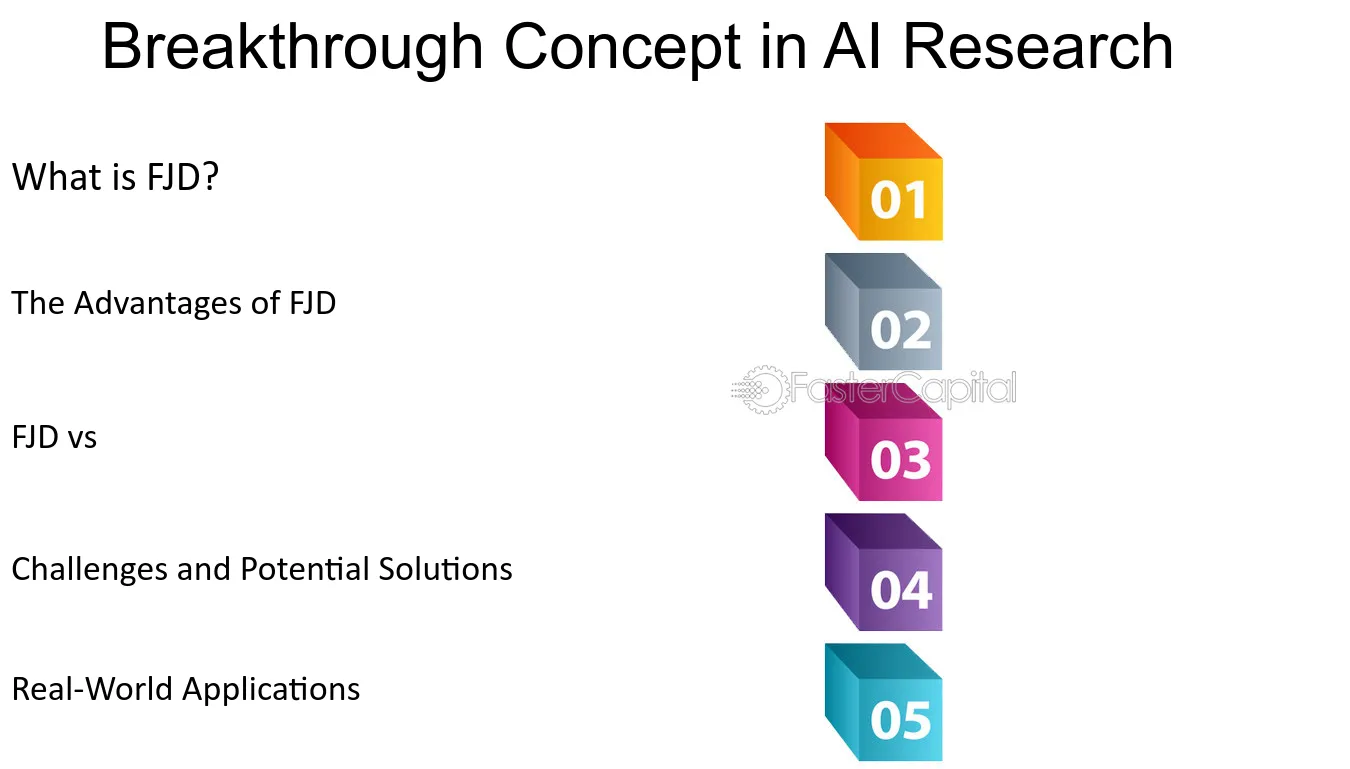 Breakthrough Concept in AI Research

What is FJD?

01

The Advantages of FJD

02

FasterCapital

FJD vs

03

Challenges and Potential Solutions

04

Real-World Applications

05